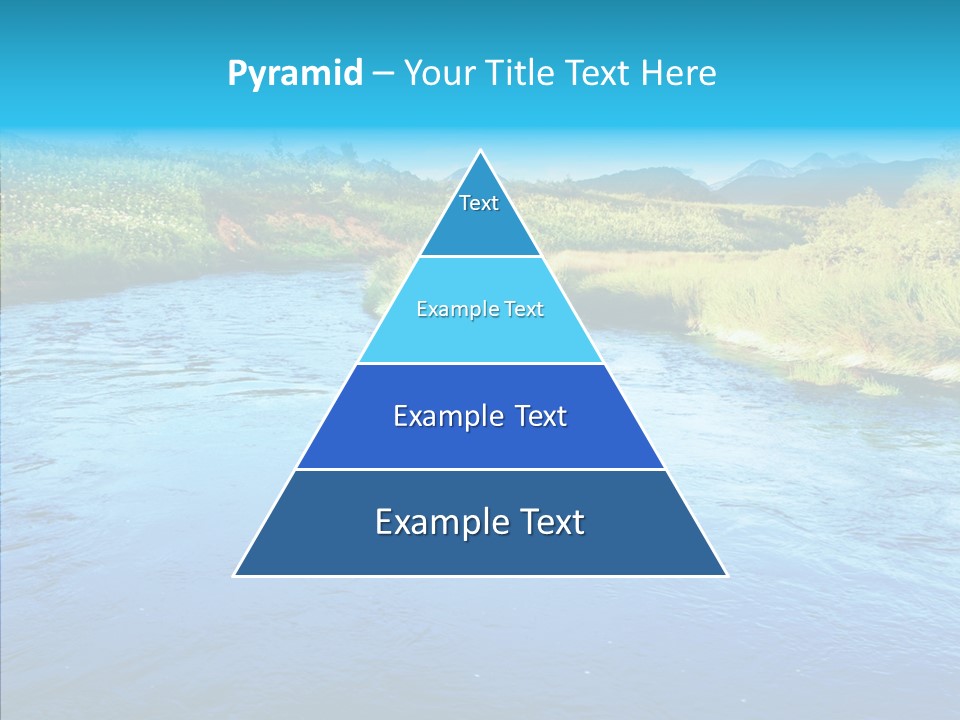 Pyramid – Your Title Text Here

Text

Example Text

Example Text

Example Text